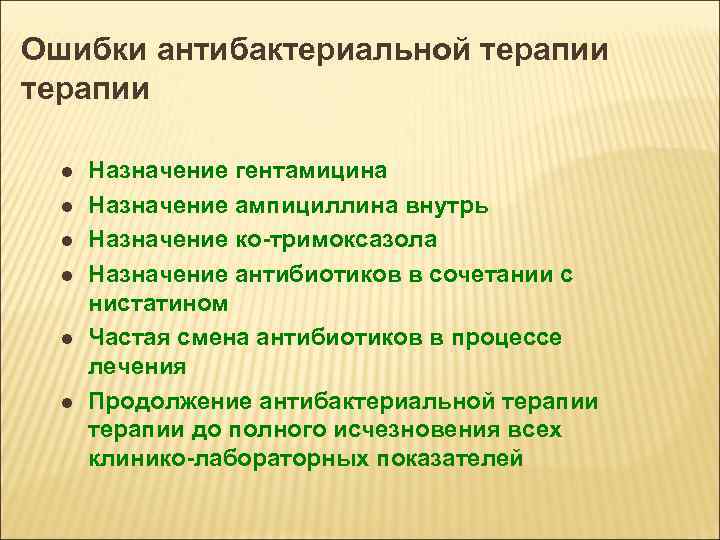 Ошибки антибактериальной терапии терапии

- Назначение гентамицина
- Назначение ампициллина внутрь
- Назначение ко-тримоксазола
- Назначение антибиотиков в сочетании с нистатином
- Частая смена антибиотиков в процессе лечения
- Продолжение антибактериальной терапии терапии до полного исчезновения всех клинико-лабораторных показателей